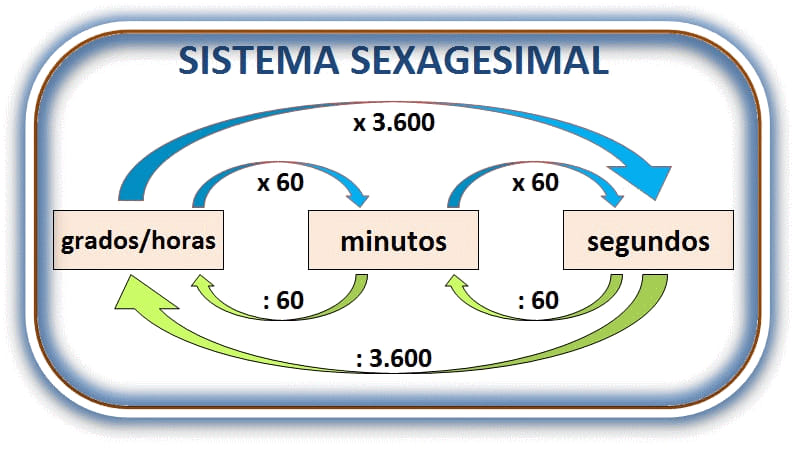 SISTEMA SEXAGESIMAL

x 3.600

x 60

x 60

grados/horas

minutos

segundos

: 60

: 60

: 3.600